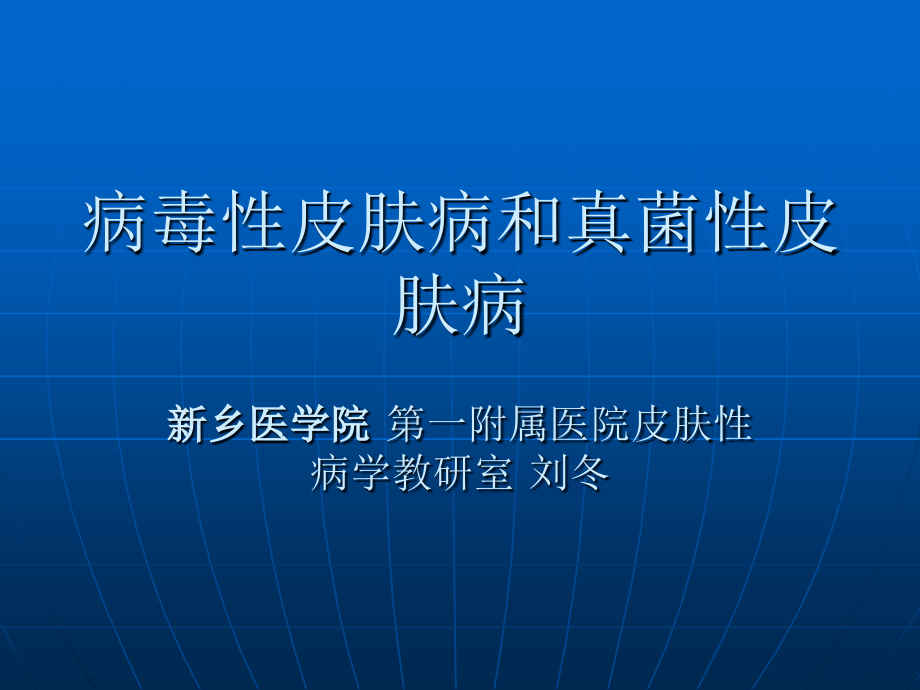 病毒性皮肤病和真菌性皮肤病

新乡医学院 第一附属医院皮肤性病学教研室 刘冬